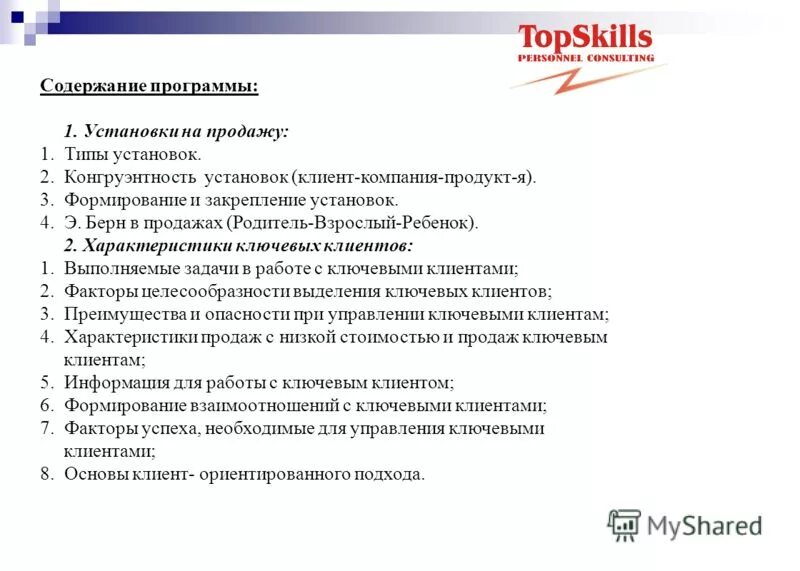 TopSkills
PERSONNEL CONSULTING

Содержание программы:

1. Установки на продажу:
1. Типы установок.
2. Конгруэнтность установок (клиент-компания-продукт-я).
3. Формирование и закрепление установок.
4. Э. Берн в продажах (Родитель-Взрослый-Ребенок).
2. Характеристики ключевых клиентов:
1. Выполняемые задачи в работе с ключевыми клиентами;
2. Факторы целесообразности выделения ключевых клиентов;
3. Преимущества и опасности при управлении ключевыми клиентам;
4. Характеристики продаж с низкой стоимостью и продаж ключевым клиентам;
5. Информация для работы с ключевым клиентом;
6. Формирование взаимоотношений с ключевыми клиентами;
7. Факторы успеха, необходимые для управления ключевыми клиентами;
8. Основы клиент- ориентированного подхода.

MyShared